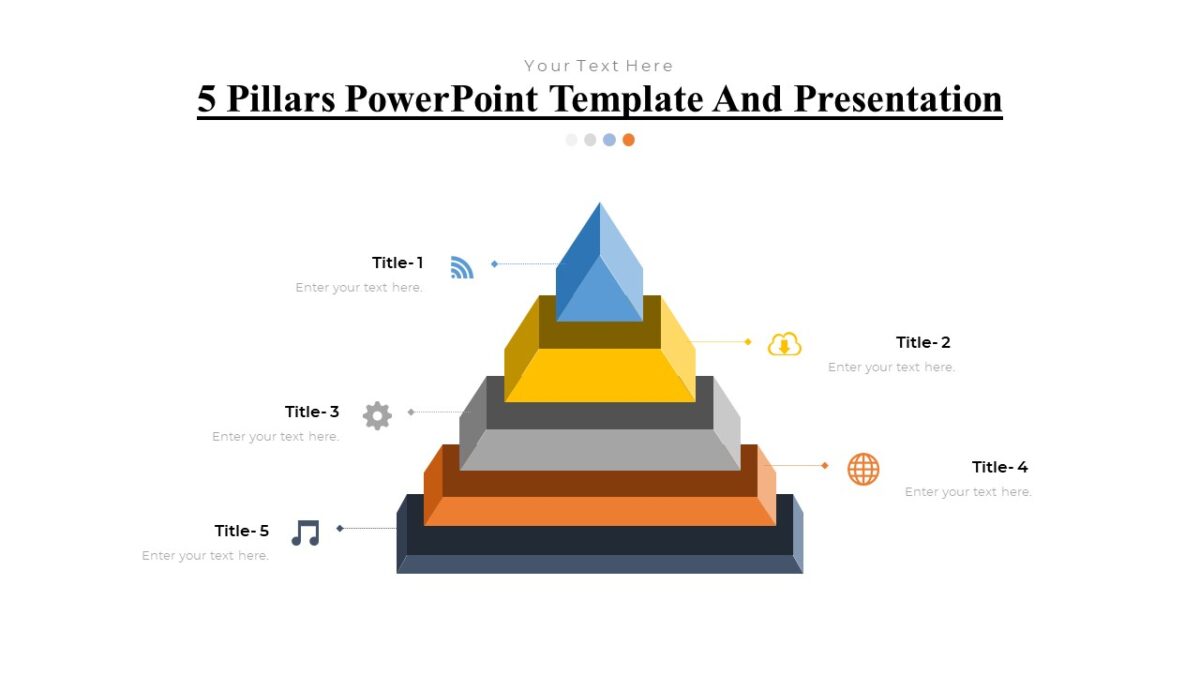 Your Text Here

5 Pillars PowerPoint Template And Presentation

Title- 1
Enter your text here.

Title- 2
Enter your text here.

Title- 3
Enter your text here.

Title- 4
Enter your text here.

Title- 5
Enter your text here.